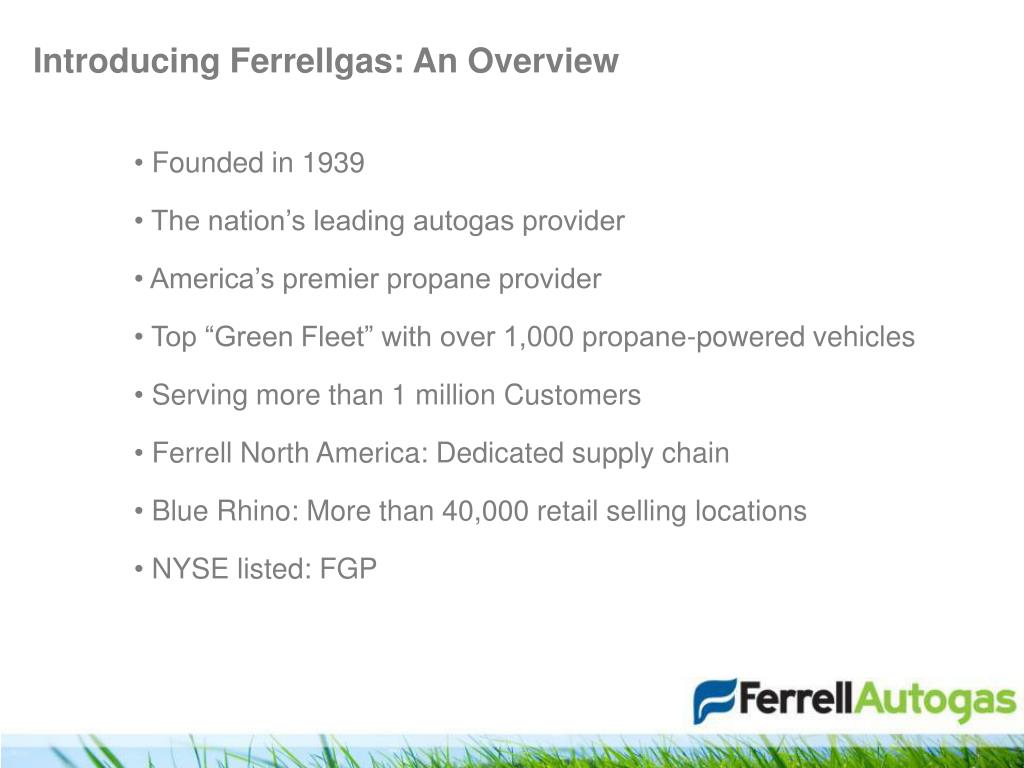 Introducing Ferrellgas: An Overview

• Founded in 1939

• The nation’s leading autogas provider

• America’s premier propane provider

• Top “Green Fleet” with over 1,000 propane-powered vehicles

• Serving more than 1 million Customers

• Ferrell North America: Dedicated supply chain

• Blue Rhino: More than 40,000 retail selling locations

• NYSE listed: FGP

FerrellAutogas